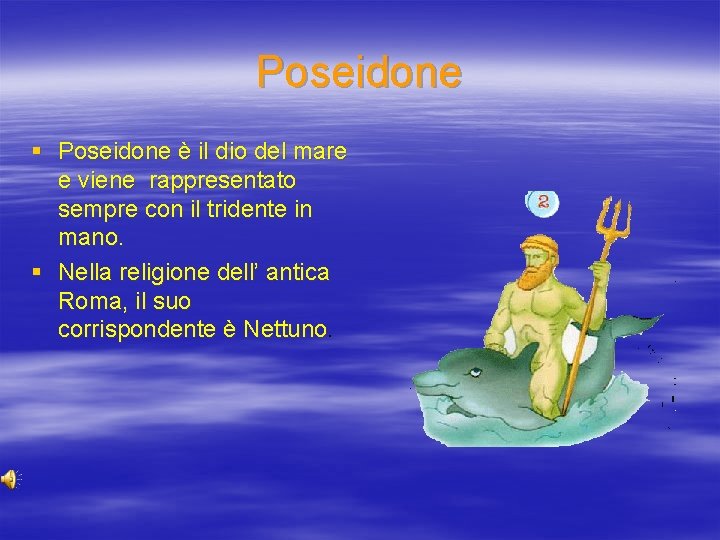 Poseidone

▪ Poseidone è il dio del mare e viene rappresentato sempre con il tridente in mano.

▪ Nella religione dell' antica Roma, il suo corrispondente è Nettuno.

2